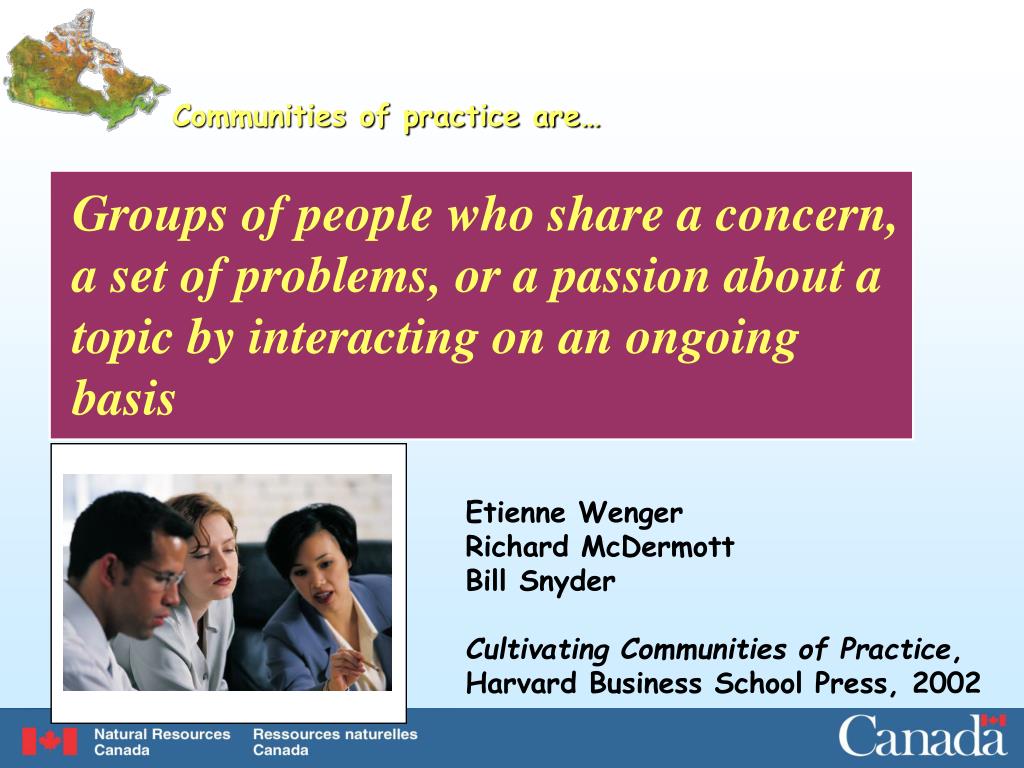 Communities of practice are…

Groups of people who share a concern, a set of problems, or a passion about a topic by interacting on an ongoing basis

Etienne Wenger
Richard McDermott
Bill Snyder

Cultivating Communities of Practice,
Harvard Business School Press, 2002

Natural Resources Canada
Ressources naturelles Canada

Canada